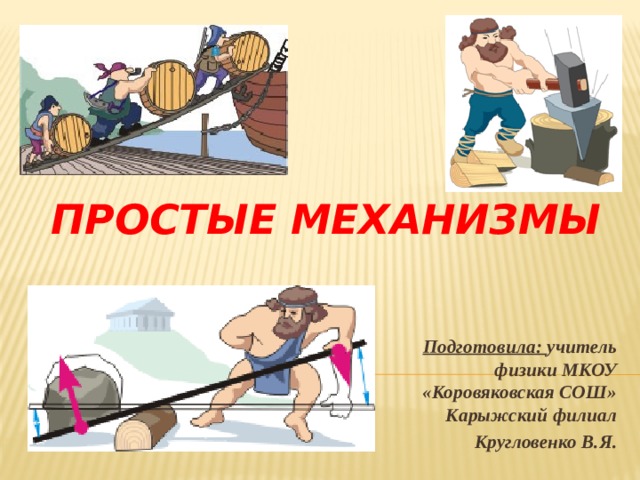 ПРОСТЫЕ МЕХАНИЗМЫ

Подготовила: учитель физики МКОУ «Коровяковская СОШ» Карыжский филиал Кругловенко В.Я.